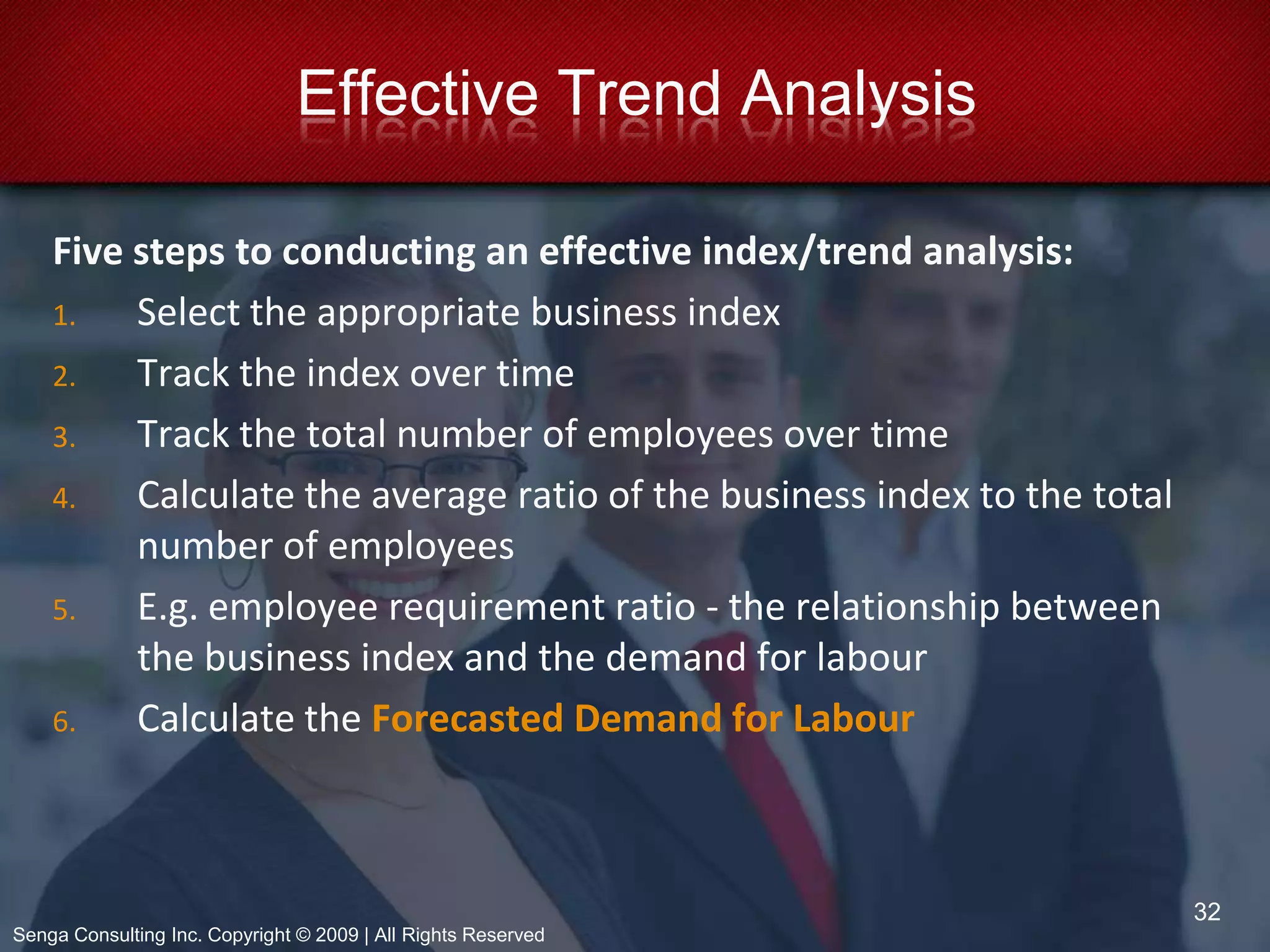 Effective Trend Analysis

Five steps to conducting an effective index/trend analysis:

1. Select the appropriate business index
2. Track the index over time
3. Track the total number of employees over time
4. Calculate the average ratio of the business index to the total number of employees
5. E.g. employee requirement ratio - the relationship between the business index and the demand for labour
6. Calculate the Forecasted Demand for Labour

32

Senga Consulting Inc. Copyright © 2009 | All Rights Reserved